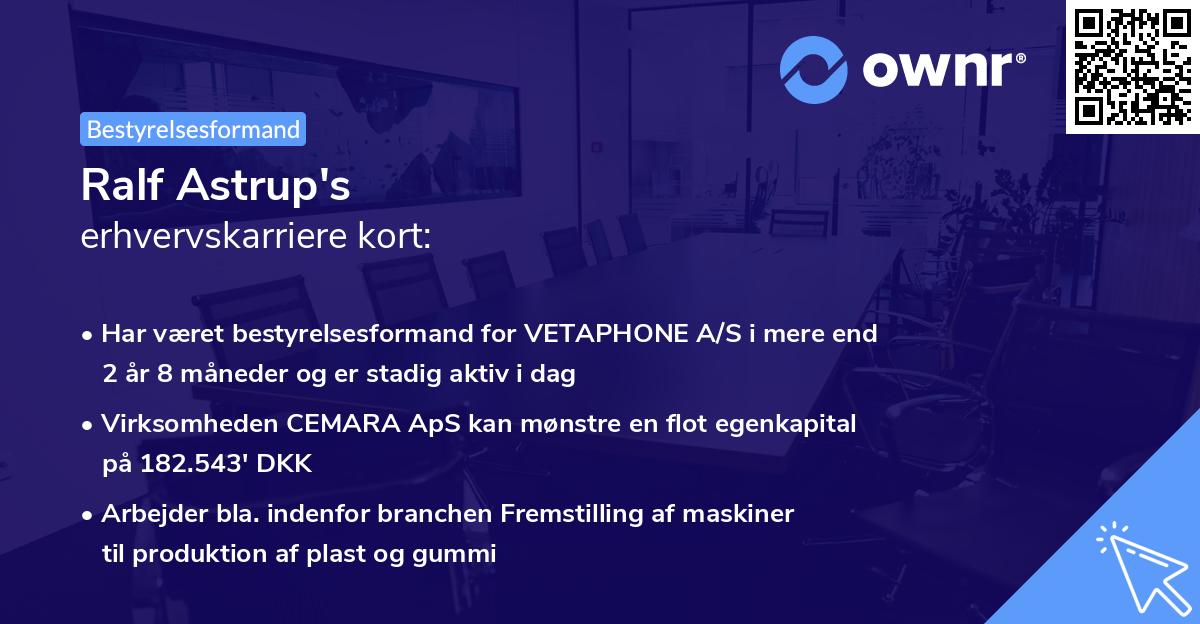 ownr®

Bestyrelsesformand

Ralf Astrup's
erhvervskarriere kort:

• Har været bestyrelsesformand for VETAPHONE A/S i mere end 2 år 8 måneder og er stadig aktiv i dag

• Virksomheden CEMARA ApS kan mønstre en flot egenkapital på 182.543' DKK

• Arbejder bla. indenfor branchen Fremstilling af maskiner til produktion af plast og gummi